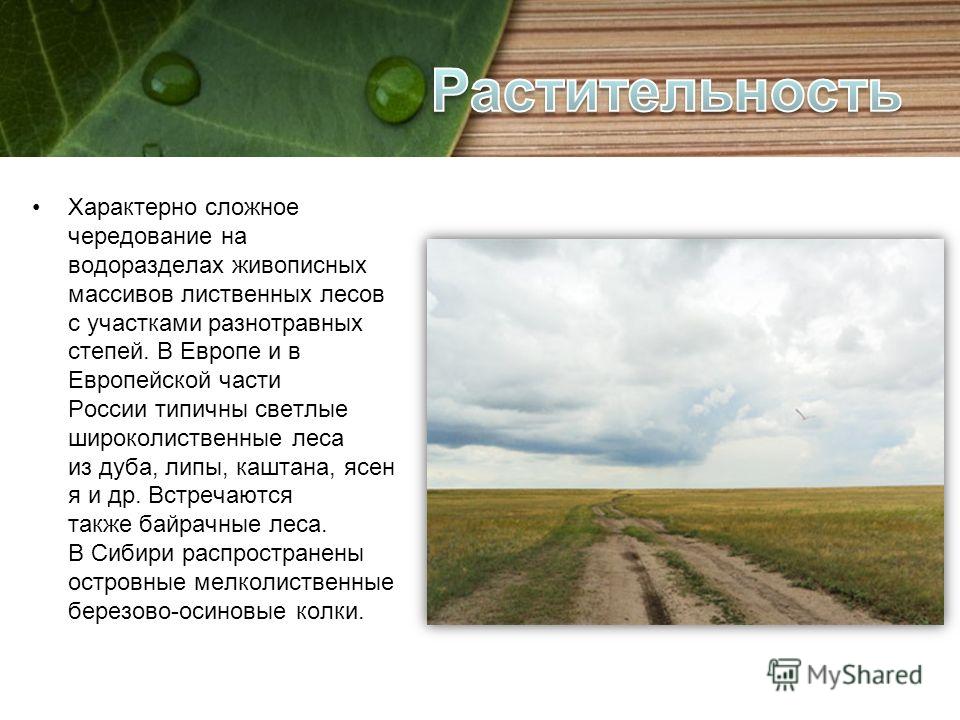 Растительность

• Характерно сложное чередование на водоразделах живописных массивов лиственных лесов с участками разнотравных степей. В Европе и в Европейской части России типичны светлые широколиственные леса из дуба, липы, каштана, ясен я и др. Встречаются также байрачные леса. В Сибири распространены островные мелколиственные березово-осиновые колки.

MyShared